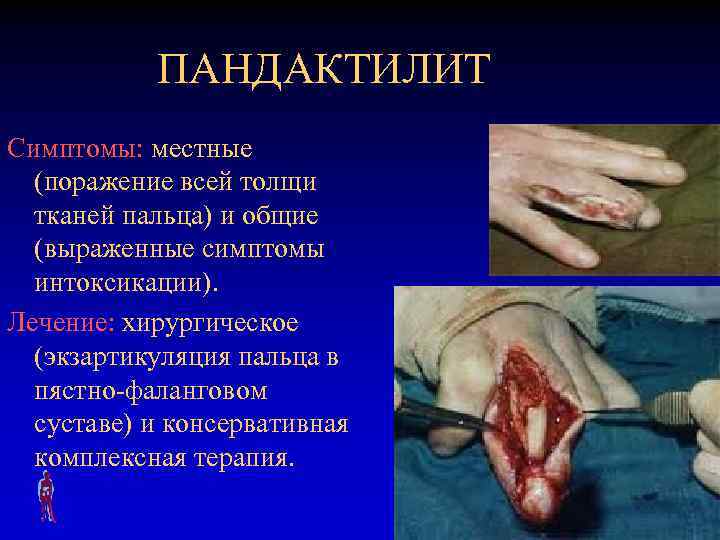 ПАНДАКТИЛИТ

Симптомы: местные (поражение всей толщи тканей пальца) и общие (выраженные симптомы интоксикации).

Лечение: хирургическое (экзартикуляция пальца в пястно-фаланговом суставе) и консервативная комплексная терапия.